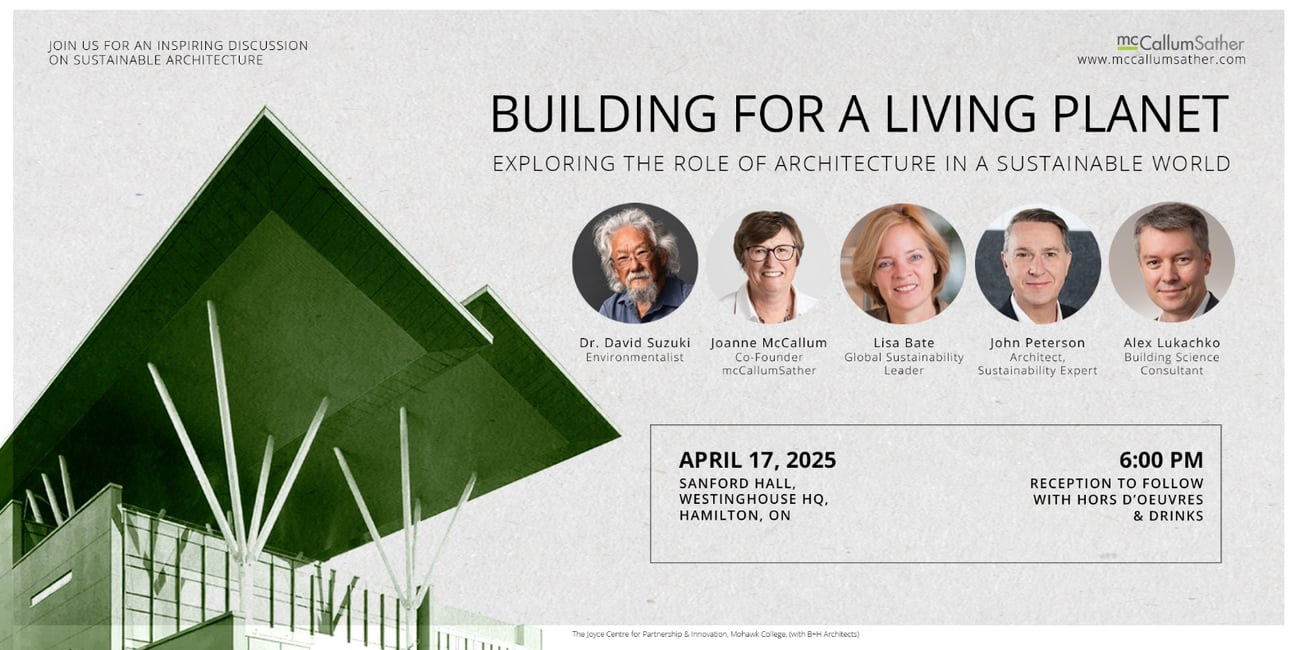 JOIN US FOR AN INSPIRING DISCUSSION ON SUSTAINABLE ARCHITECTURE

mcCallumSather
www.mccallumsather.com

BUILDING FOR A LIVING PLANET

EXPLORING THE ROLE OF ARCHITECTURE IN A SUSTAINABLE WORLD

Dr. David Suzuki
Environmentalist

Joanne McCallum
Co-Founder
mcCallumSather

Lisa Bate
Global Sustainability Leader

John Peterson
Architect, Sustainability Expert

Alex Lukachko
Building Science Consultant

APRIL 17, 2025
SANFORD HALL, WESTINGHOUSE HQ, HAMILTON, ON

6:00 PM
RECEPTION TO FOLLOW WITH HORS D'OEUVRES & DRINKS

The Joyce Centre for Partnership & Innovation, Mohawk College, (with B+H Architects)